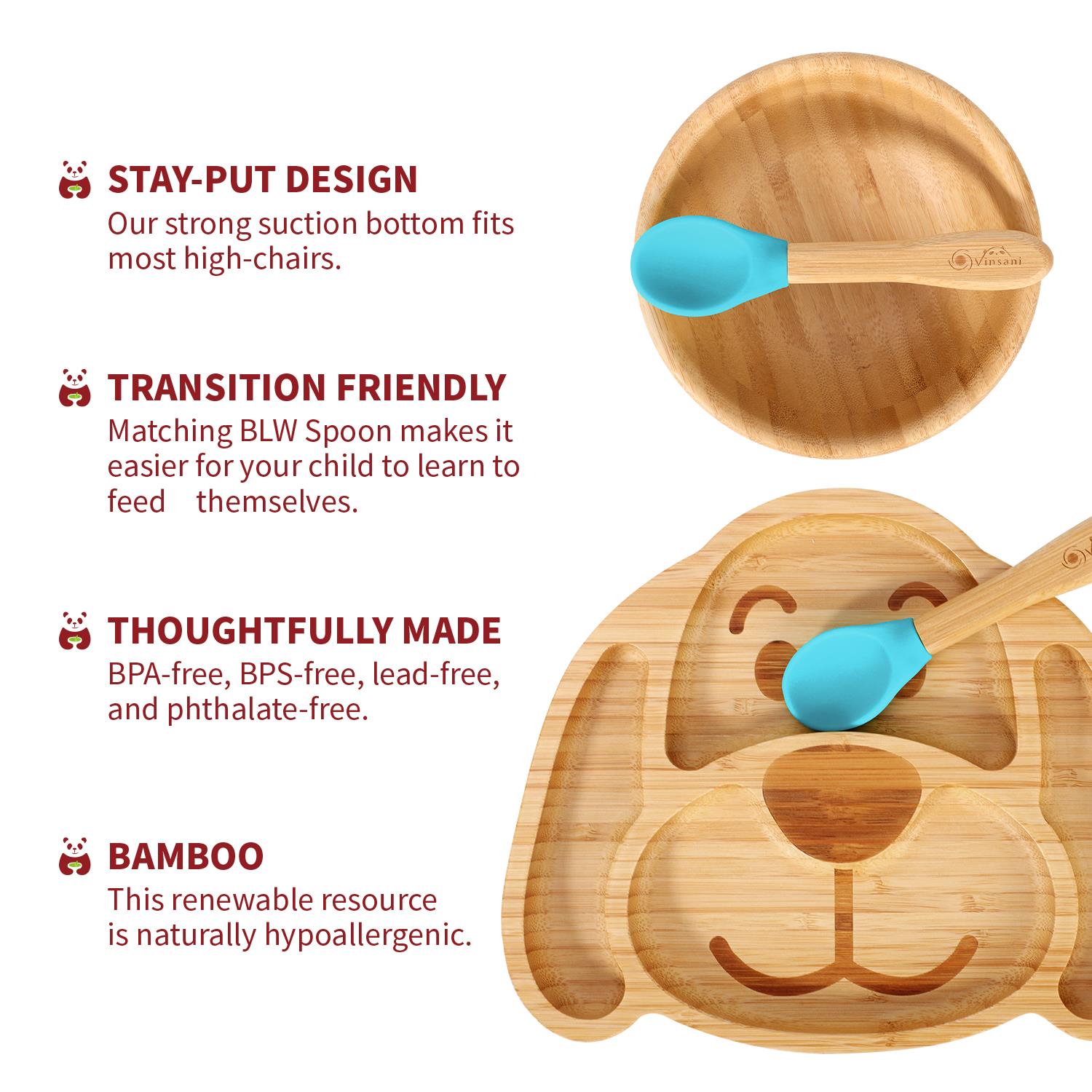 STAY-PUT DESIGN
Our strong suction bottom fits most high-chairs.

TRANSITION FRIENDLY
Matching BLW Spoon makes it easier for your child to learn to feed themselves.

THOUGHTFULLY MADE
BPA-free, BPS-free, lead-free, and phthalate-free.

BAMBOO
This renewable resource is naturally hypoallergenic.

Vinsani